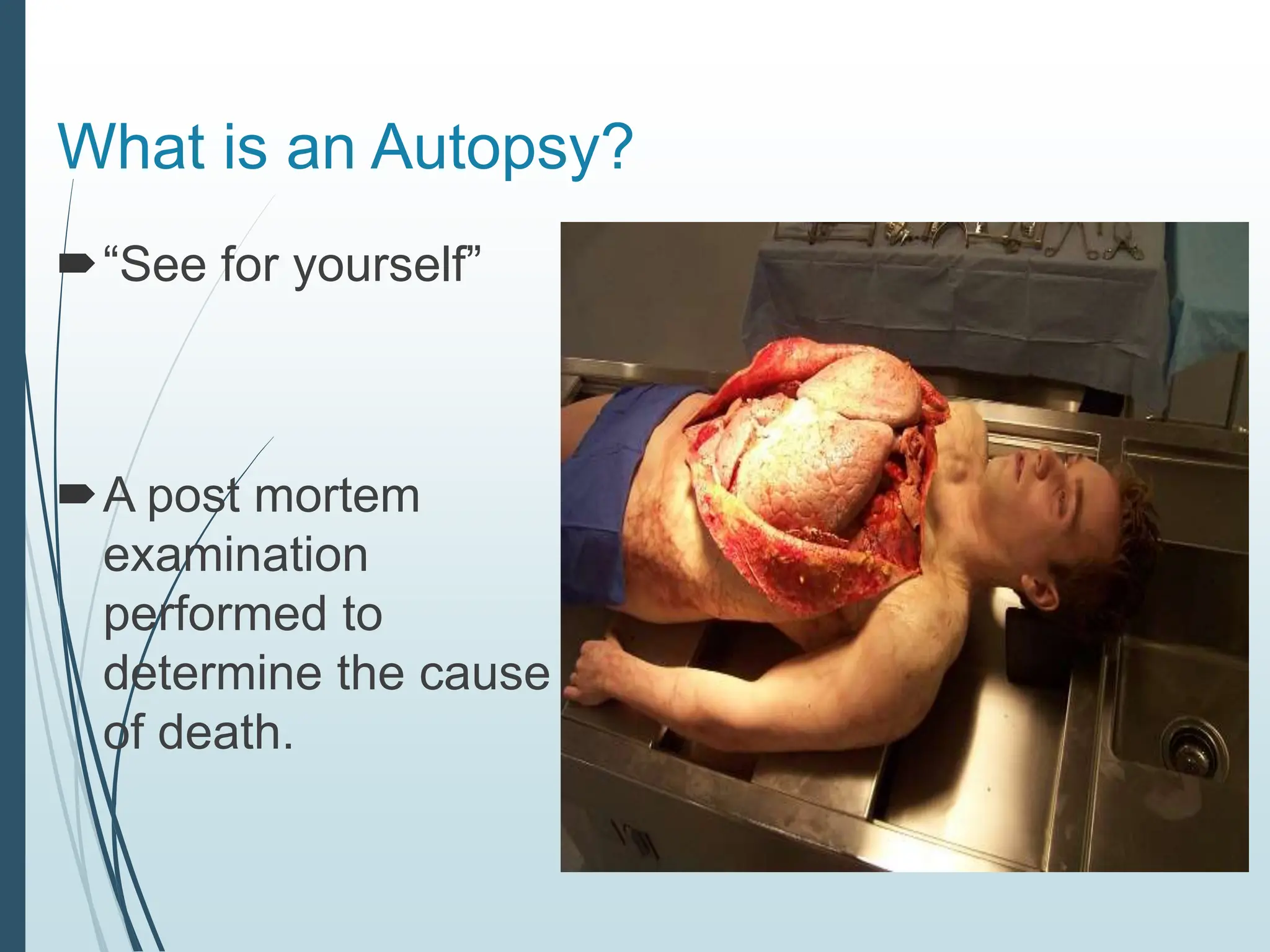 What is an Autopsy?

“See for yourself”

A post mortem examination performed to determine the cause of death.